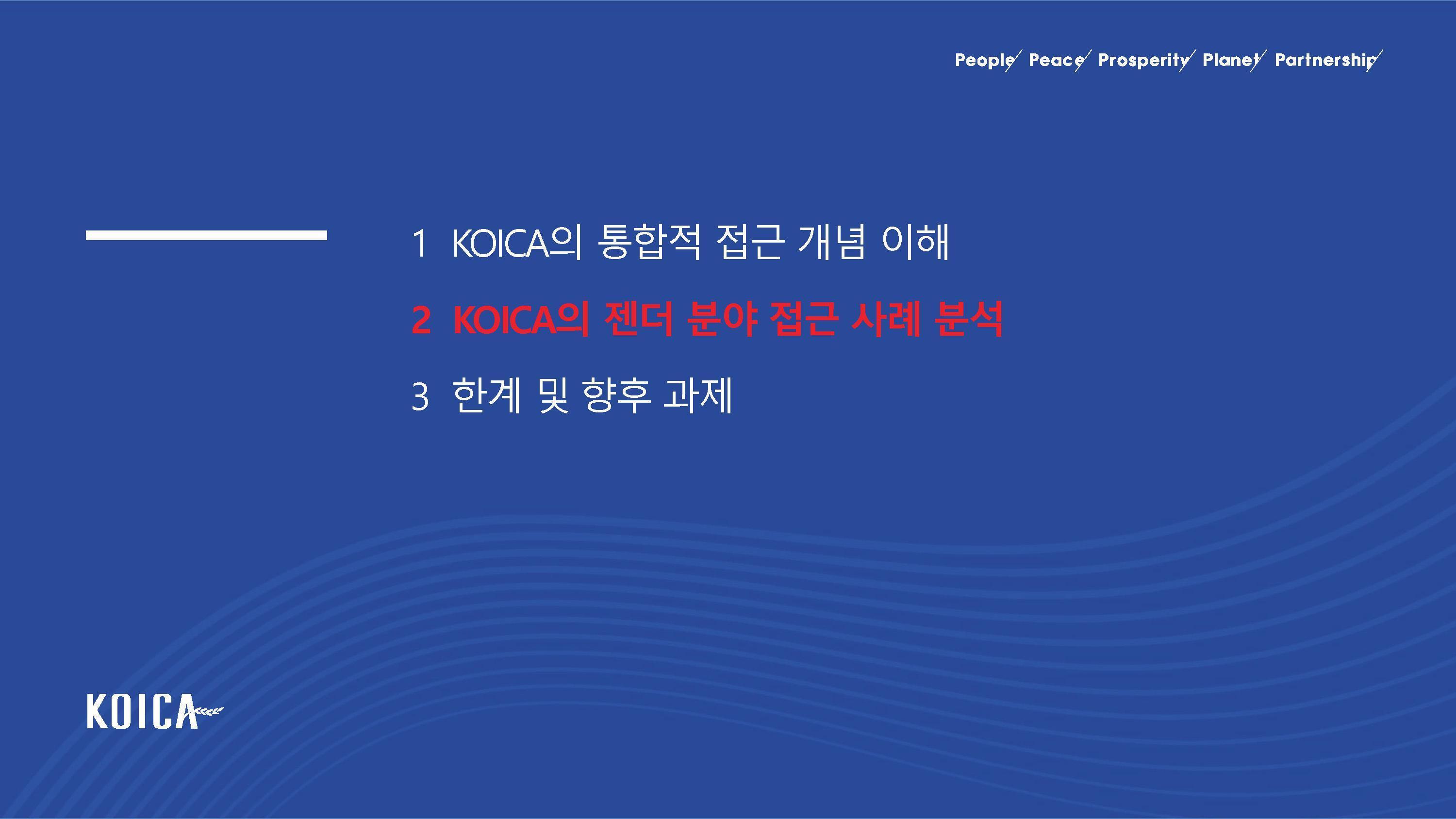 People Peace Prosperity Planet Partnership

1 KOICA의 통합적 접근 개념 이해

2 KOICA의 젠더 분야 접근 사례 분석

3 한계 및 향후 과제

KOICA